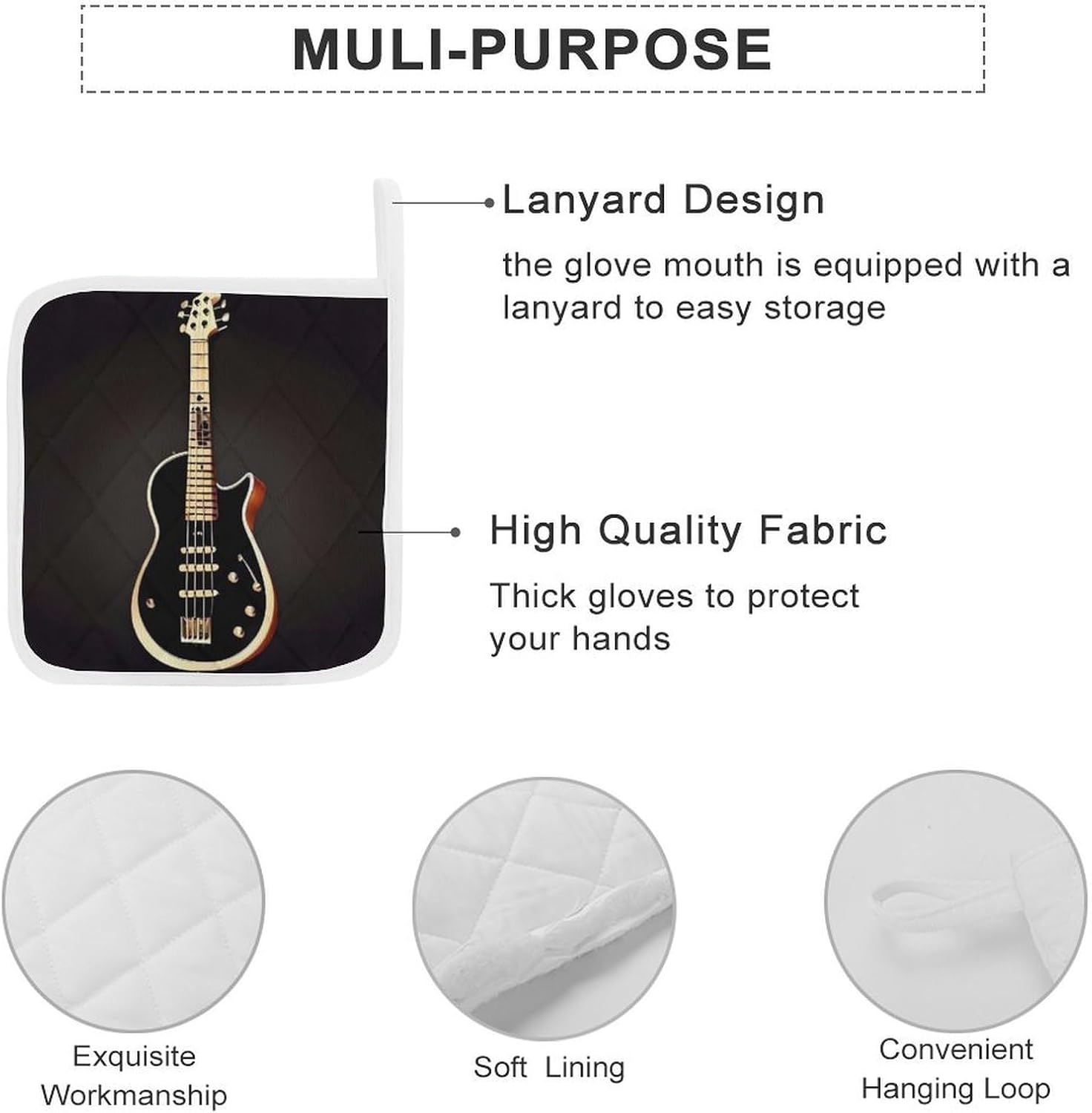 MULI-PURPOSE

Lanyard Design

the glove mouth is equipped with a lanyard to easy storage

High Quality Fabric

Thick gloves to protect your hands

Exquisite Workmanship

Soft Lining

Convenient Hanging Loop